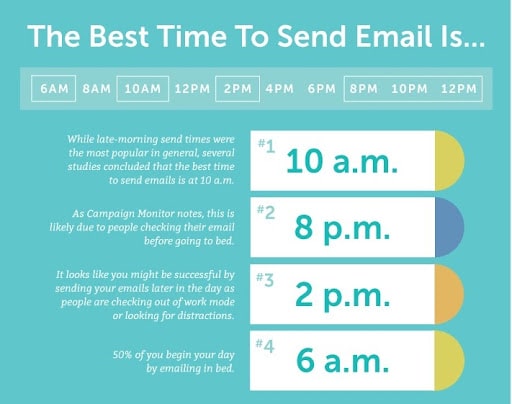 The Best Time To Send Email Is...

6AM 8AM 10AM 12PM 2PM 4PM 6PM 8PM 10PM 12PM

While late-morning send times were the most popular in general, several studies concluded that the best time to send emails is at 10 a.m.

#1 10 a.m.

As Campaign Monitor notes, this is likely due to people checking their email before going to bed.

#2 8 p.m.

It looks like you might be successful by sending your emails later in the day as people are checking out of work mode or looking for distractions.

#3 2 p.m.

50% of you begin your day by emailing in bed.

#4 6 a.m.